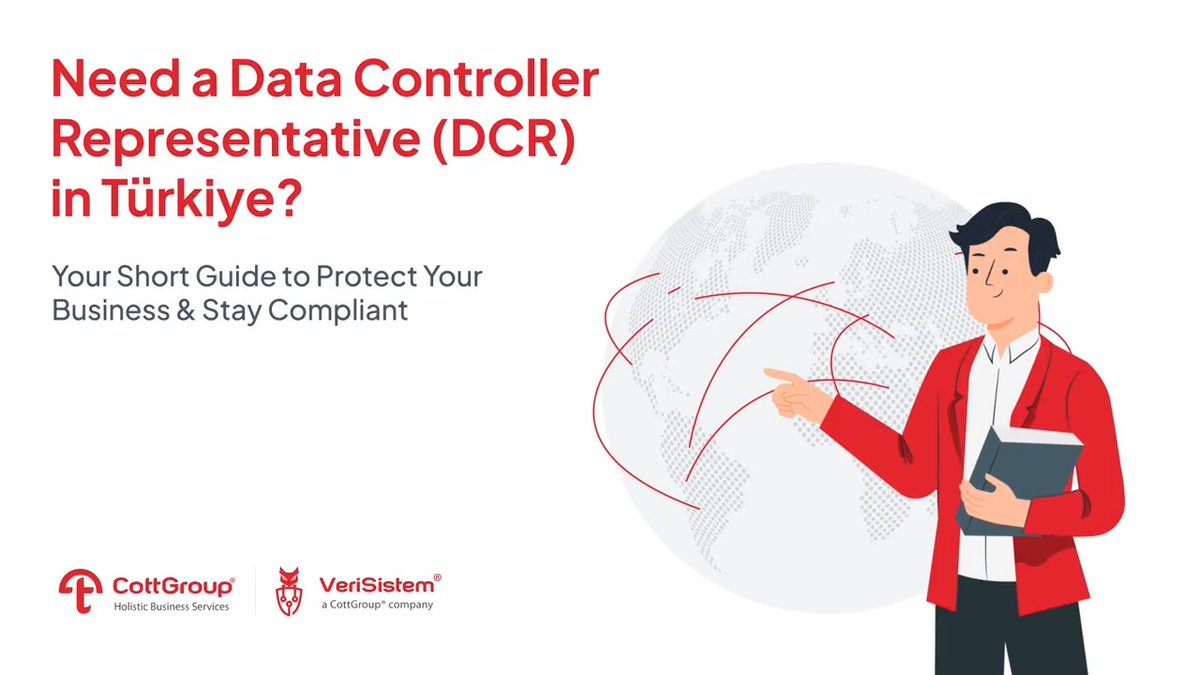 Need a Data Controller Representative (DCR) in Türkiye?

Your Short Guide to Protect Your Business & Stay Compliant

CottGroup®
Holistic Business Services

VeriSistem®
a CottGroup® company